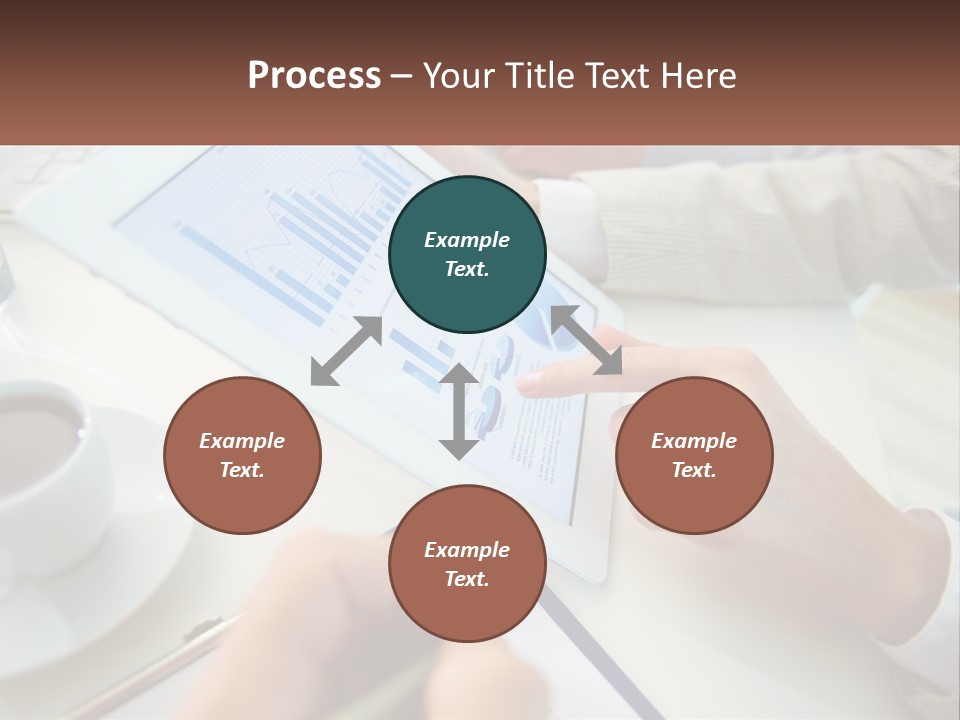 Process – Your Title Text Here

Example Text.

Example Text.

Example Text.

Example Text.